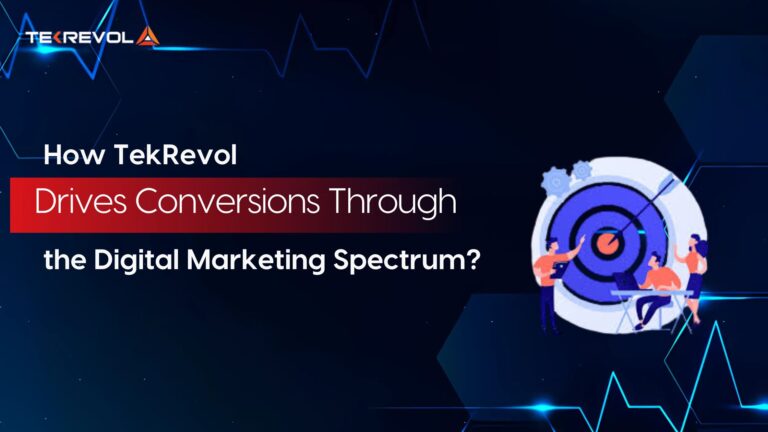 TEKREVOL

How TekRevol
Drives Conversions Through
the Digital Marketing Spectrum?